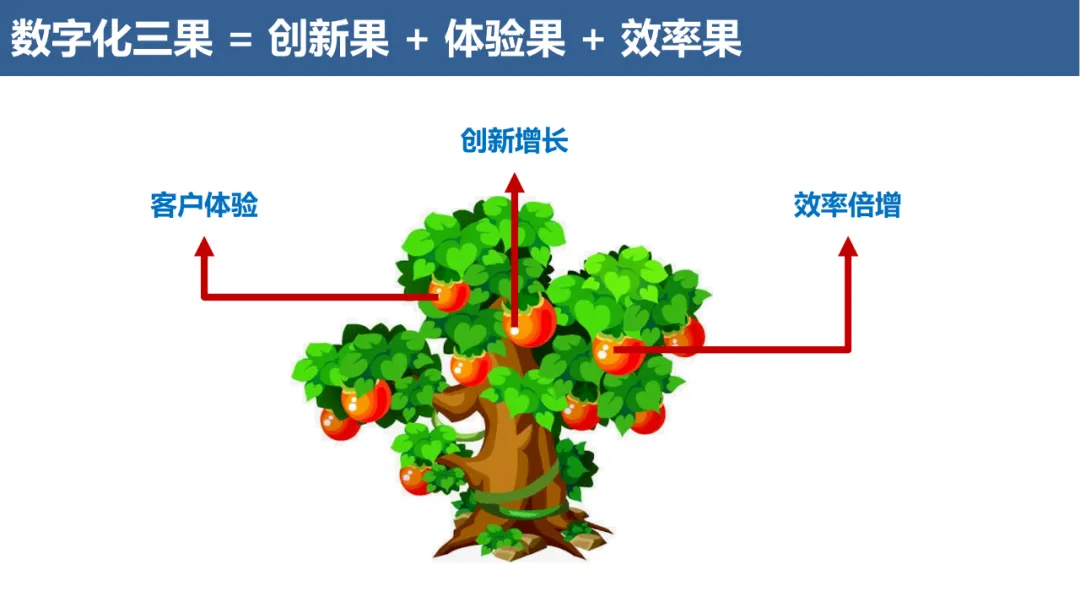 数字化三果 = 创新果 + 体验果 + 效率果

创新增长

客户体验

效率倍增